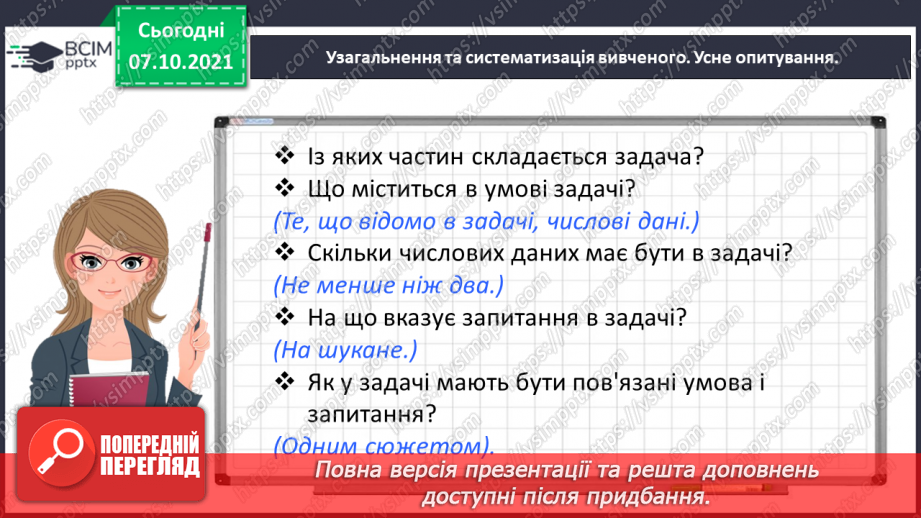 ВСІМ pptx

Сьогодні 07.10.2021

Узагальнення та систематизація вивченого. Усне опитування.

❖ Із яких частин складається задача?
❖ Що міститься в умові задачі?
(Те, що відомо в задачі, числові дані.)
❖ Скільки числових даних має бути в задачі?
(Не менше ніж два.)
❖ На що вказує запитання в задачі?
(На шукане.)
❖ Як у задачі мають бути пов'язані умова і запитання?
(Одним сюжетом).

ПОПЕРЕДНІЙ ПЕРЕГЛЯД

Повна версія презентації та решта доповнень доступні після придбання.

https://vsimpptx.com